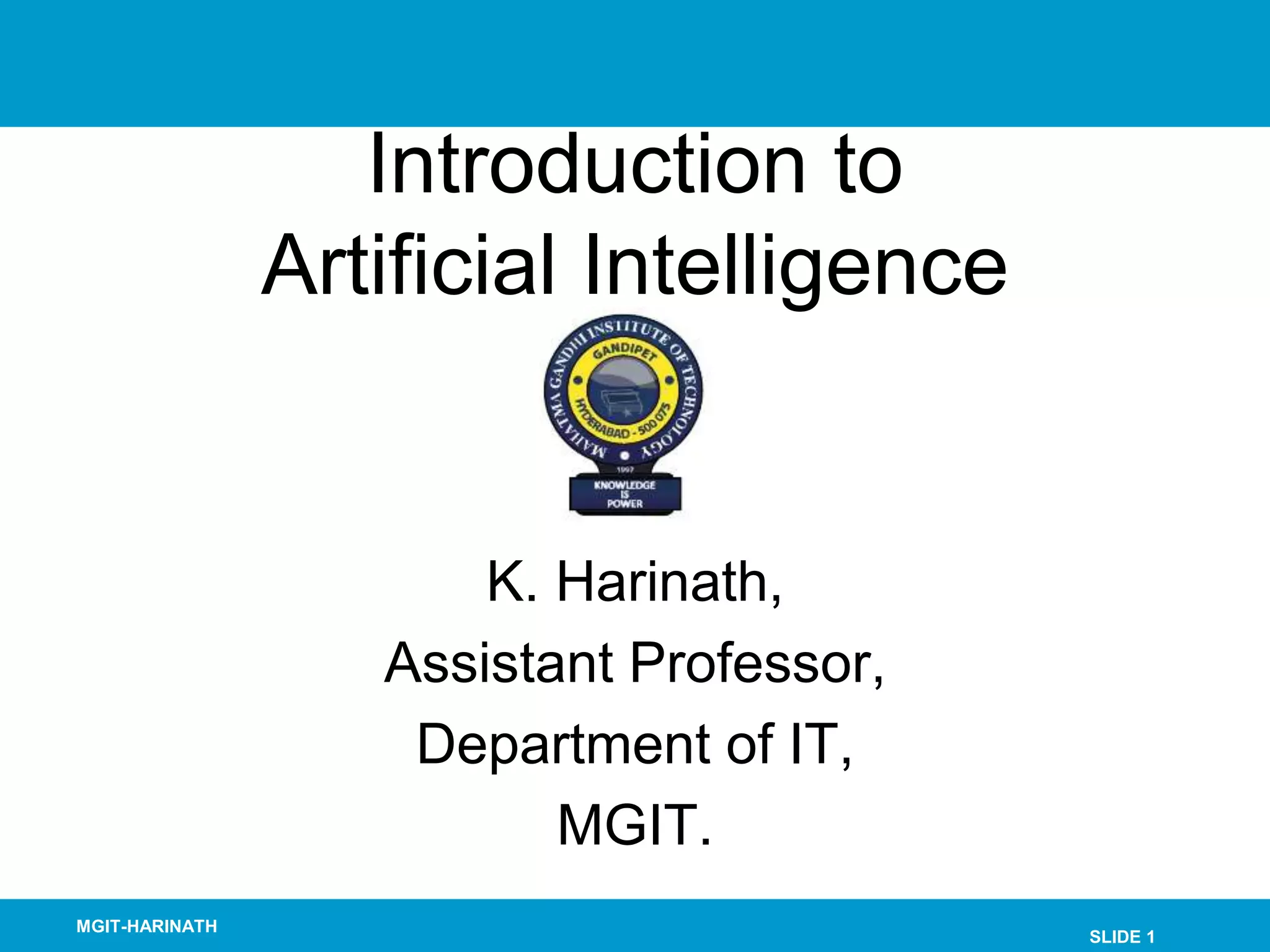 Introduction to Artificial Intelligence

MAHATMA GANDHI INSTITUTE OF TECHNOLOGY
GANDIPET
HYDERABAD - 500 075
1997
KNOWLEDGE IS POWER

K. Harinath,
Assistant Professor,
Department of IT,
MGIT.

MGIT-HARINATH

SLIDE 1